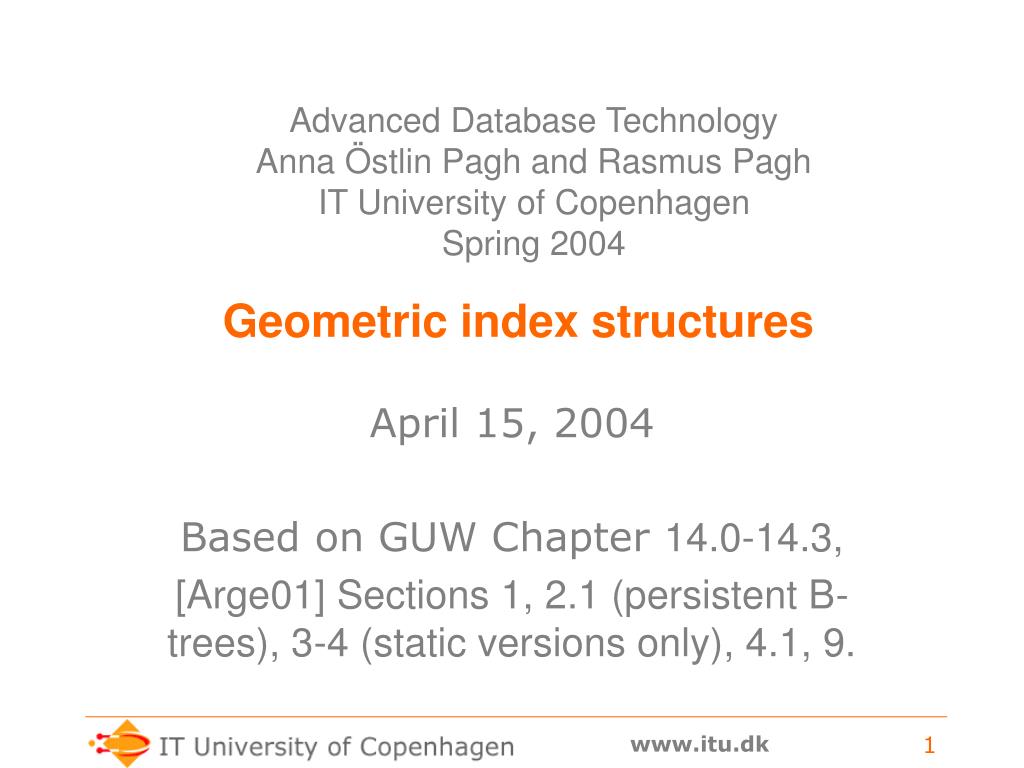 Advanced Database Technology
Anna Östlin Pagh and Rasmus Pagh
IT University of Copenhagen
Spring 2004

Geometric index structures

April 15, 2004

Based on GUW Chapter 14.0-14.3, [Arge01] Sections 1, 2.1 (persistent B-trees), 3-4 (static versions only), 4.1, 9.

IT University of Copenhagen

www.itu.dk

1